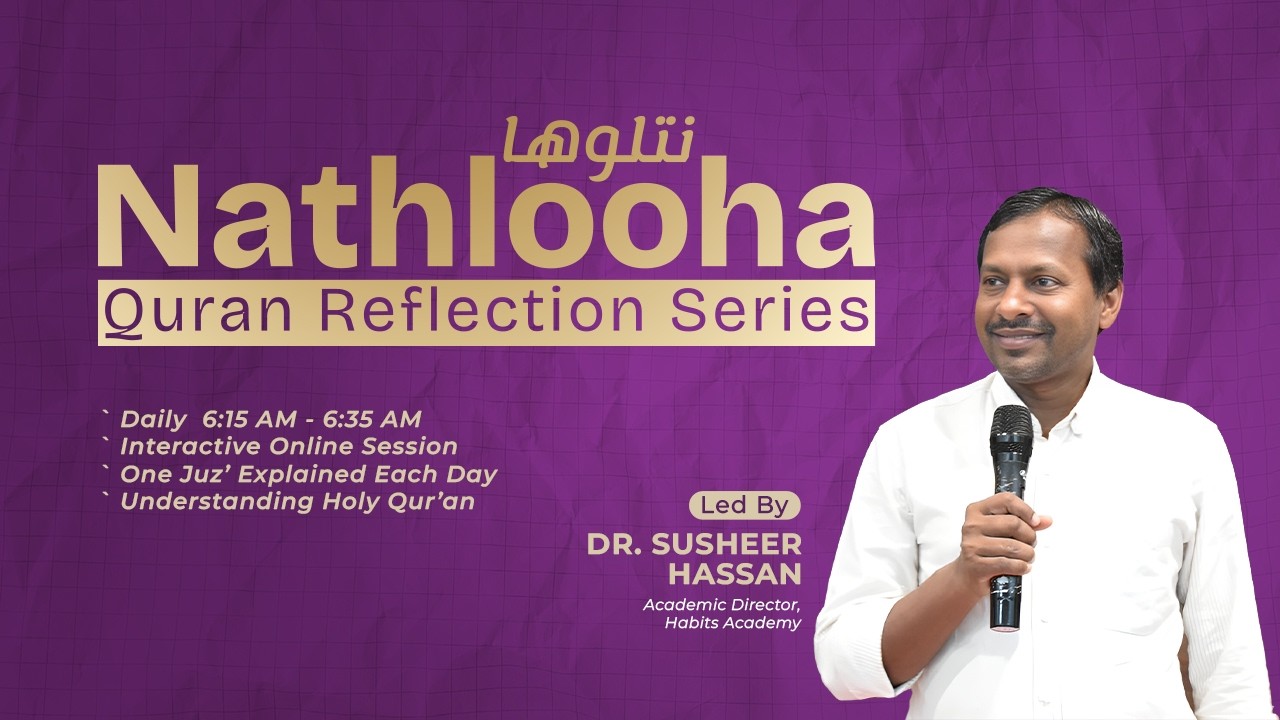 نتلوها
Nathlooha
Quran Reflection Series

` Daily 6:15 AM - 6:35 AM
` Interactive Online Session
` One Juz' Explained Each Day
` Understanding Holy Qur'an

Led By
DR. SUSHEER HASSAN
Academic Director, Habits Academy